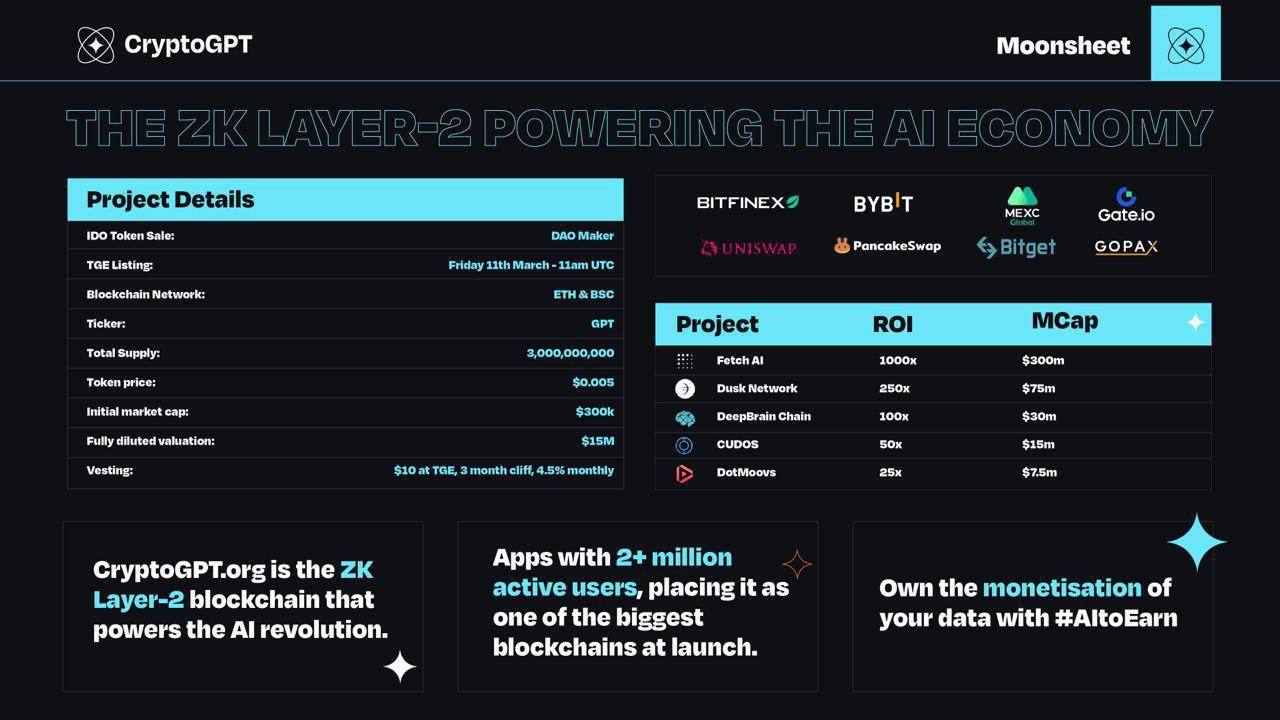 CryptoGPT

Moonsheet

THE ZK LAYER-2 POWERING THE AI ECONOMY

Project Details

| | |
|---|---|
| IDO Token Sale: | DAO Maker |
| TGE Listing: | Friday 11th March - 11am UTC |
| Blockchain Network: | ETH & BSC |
| Ticker: | GPT |
| Total Supply: | 3,000,000,000 |
| Token price: | $0.005 |
| Initial market cap: | $300k |
| Fully diluted valuation: | $15M |
| Vesting: | $10 at TGE, 3 month cliff, 4.5% monthly |

BITFINEX BYBIT MEXC Global Gate.io
UNISWAP PancakeSwap Bitget GOPAX

| Project | ROI | MCap |
|---|---|---|
| Fetch AI | 1000x | $300m |
| Dusk Network | 250x | $75m |
| DeepBrain Chain | 100x | $30m |
| CUDOS | 50x | $15m |
| DotMoovs | 25x | $7.5m |

CryptoGPT.org is the ZK Layer-2 blockchain that powers the AI revolution.

Apps with 2+ million active users, placing it as one of the biggest blockchains at launch.

Own the monetisation of your data with #AItoEarn